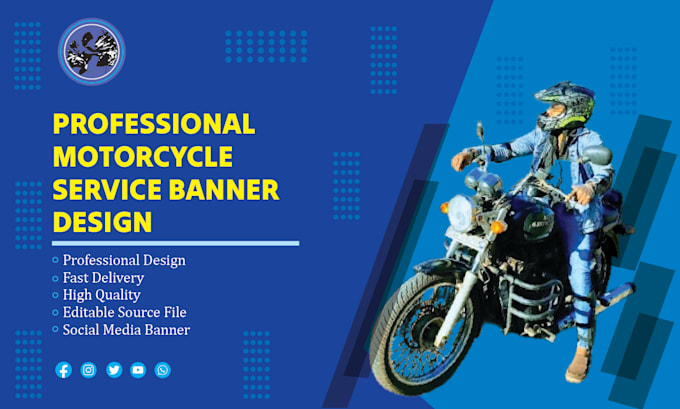 PROFESSIONAL MOTORCYCLE SERVICE BANNER DESIGN

Professional Design
Fast Delivery
High Quality
Editable Source File
Social Media Banner